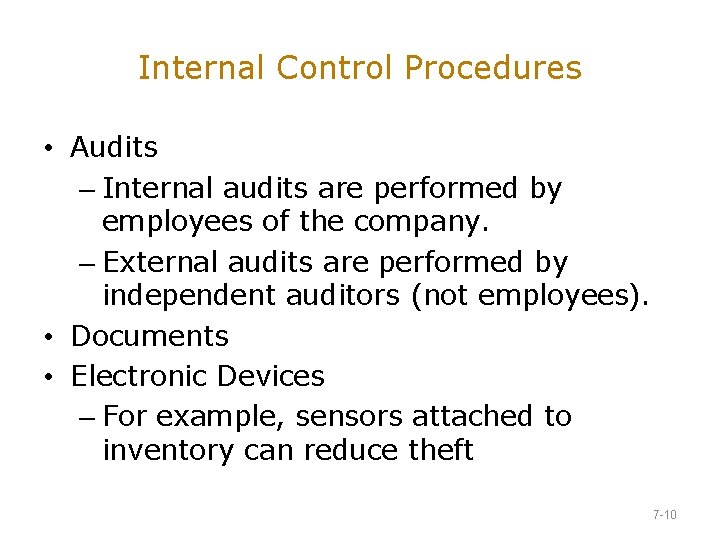 Internal Control Procedures

• Audits
– Internal audits are performed by employees of the company.
– External audits are performed by independent auditors (not employees).
• Documents
• Electronic Devices
– For example, sensors attached to inventory can reduce theft

7-10